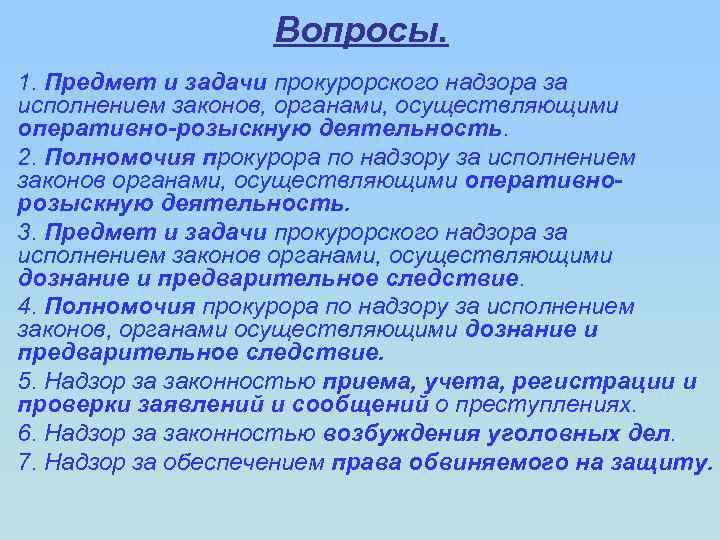 Вопросы.

1. Предмет и задачи прокурорского надзора за исполнением законов, органами, осуществляющими оперативно-розыскную деятельность.

2. Полномочия прокурора по надзору за исполнением законов органами, осуществляющими оперативно-розыскную деятельность.

3. Предмет и задачи прокурорского надзора за исполнением законов органами, осуществляющими дознание и предварительное следствие.

4. Полномочия прокурора по надзору за исполнением законов, органами осуществляющими дознание и предварительное следствие.

5. Надзор за законностью приема, учета, регистрации и проверки заявлений и сообщений о преступлениях.

6. Надзор за законностью возбуждения уголовных дел.

7. Надзор за обеспечением права обвиняемого на защиту.